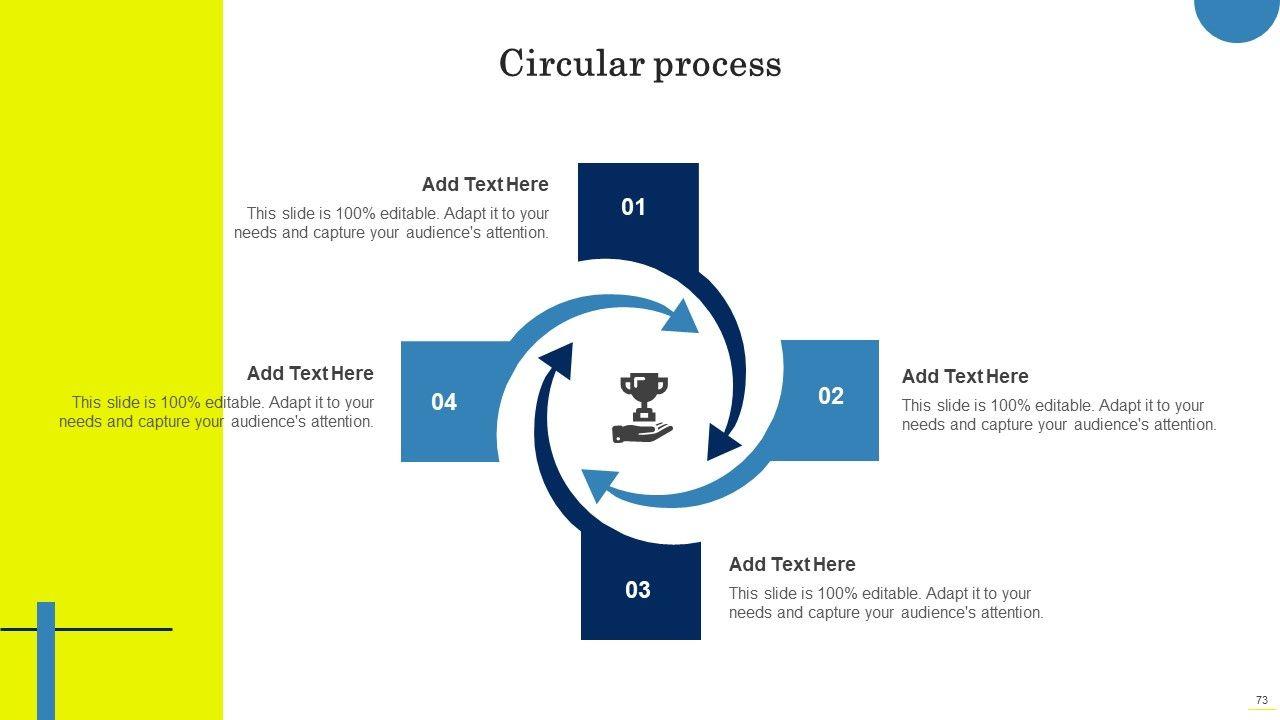 Circular process

Add Text Here
This slide is 100% editable. Adapt it to your needs and capture your audience's attention.

01

Add Text Here
This slide is 100% editable. Adapt it to your needs and capture your audience's attention.

04

02

Add Text Here
This slide is 100% editable. Adapt it to your needs and capture your audience's attention.

03

Add Text Here
This slide is 100% editable. Adapt it to your needs and capture your audience's attention.

73